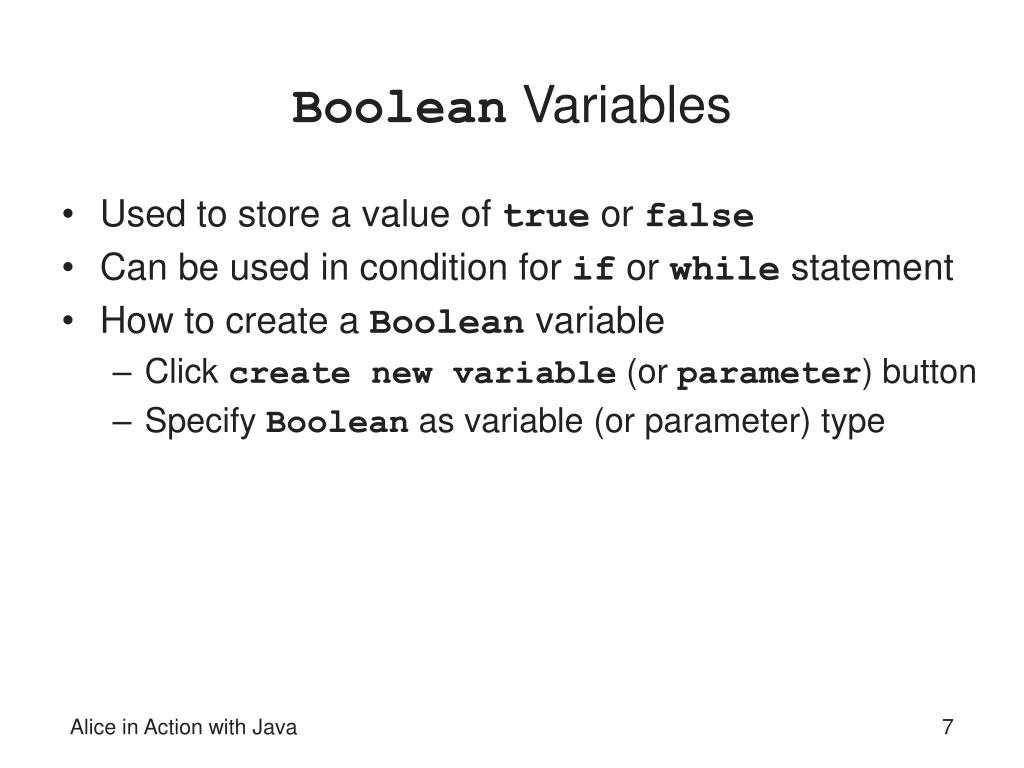 Boolean Variables

• Used to store a value of true or false
• Can be used in condition for if or while statement
• How to create a Boolean variable
– Click create new variable (or parameter) button
– Specify Boolean as variable (or parameter) type

Alice in Action with Java

7